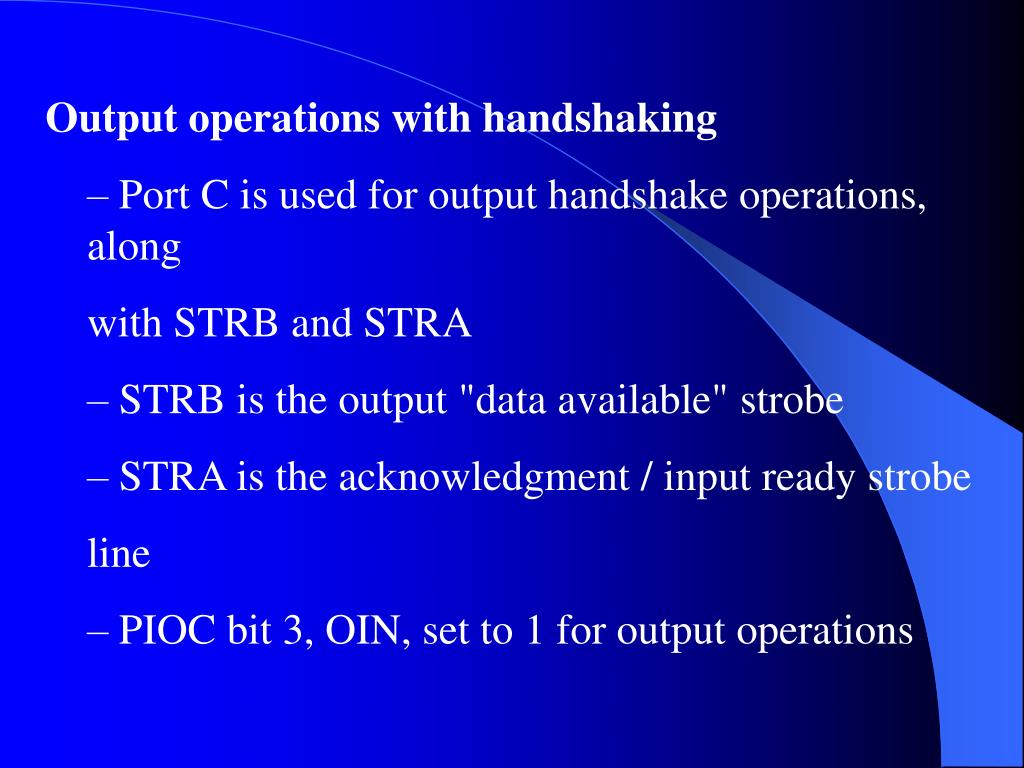 Output operations with handshaking

– Port C is used for output handshake operations, along

with STRB and STRA

– STRB is the output "data available" strobe

– STRA is the acknowledgment / input ready strobe

line

– PIOC bit 3, OIN, set to 1 for output operations